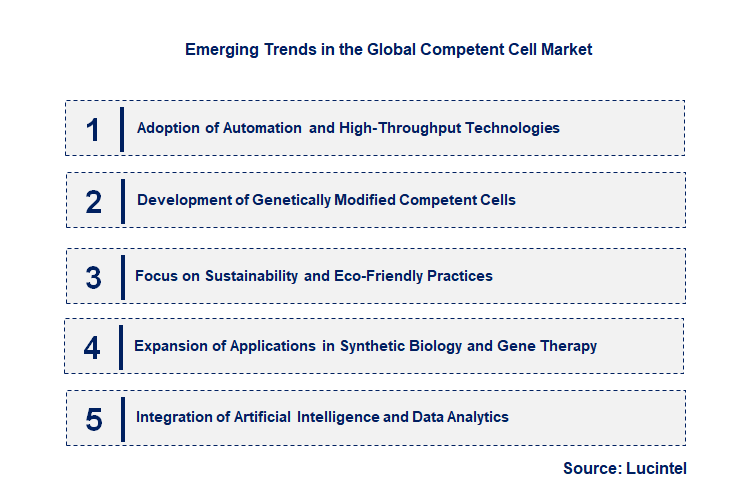 Emerging Trends in the Global Competent Cell Market

1 Adoption of Automation and High-Throughput Technologies

2 Development of Genetically Modified Competent Cells

3 Focus on Sustainability and Eco-Friendly Practices

4 Expansion of Applications in Synthetic Biology and Gene Therapy

5 Integration of Artificial Intelligence and Data Analytics

Source: Lucintel